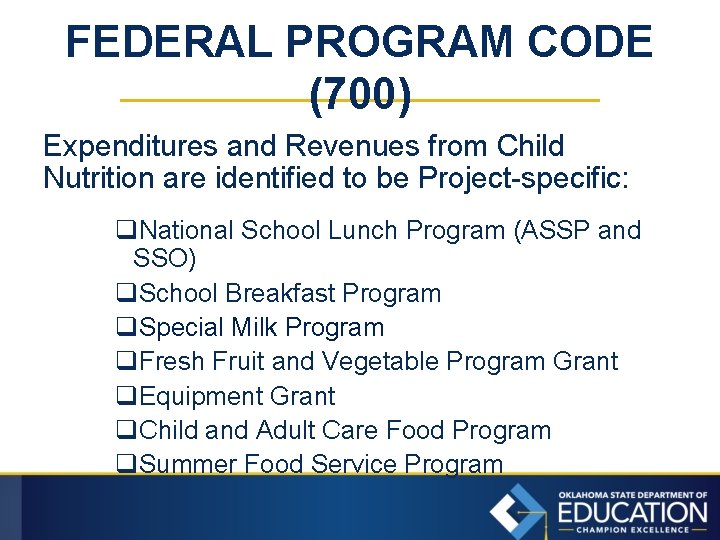 FEDERAL PROGRAM CODE (700)

Expenditures and Revenues from Child Nutrition are identified to be Project-specific:

❑National School Lunch Program (ASSP and SSO)
❑School Breakfast Program
❑Special Milk Program
❑Fresh Fruit and Vegetable Program Grant
❑Equipment Grant
❑Child and Adult Care Food Program
❑Summer Food Service Program

OKLAHOMA STATE DEPARTMENT OF
EDUCATION
CHAMPION EXCELLENCE